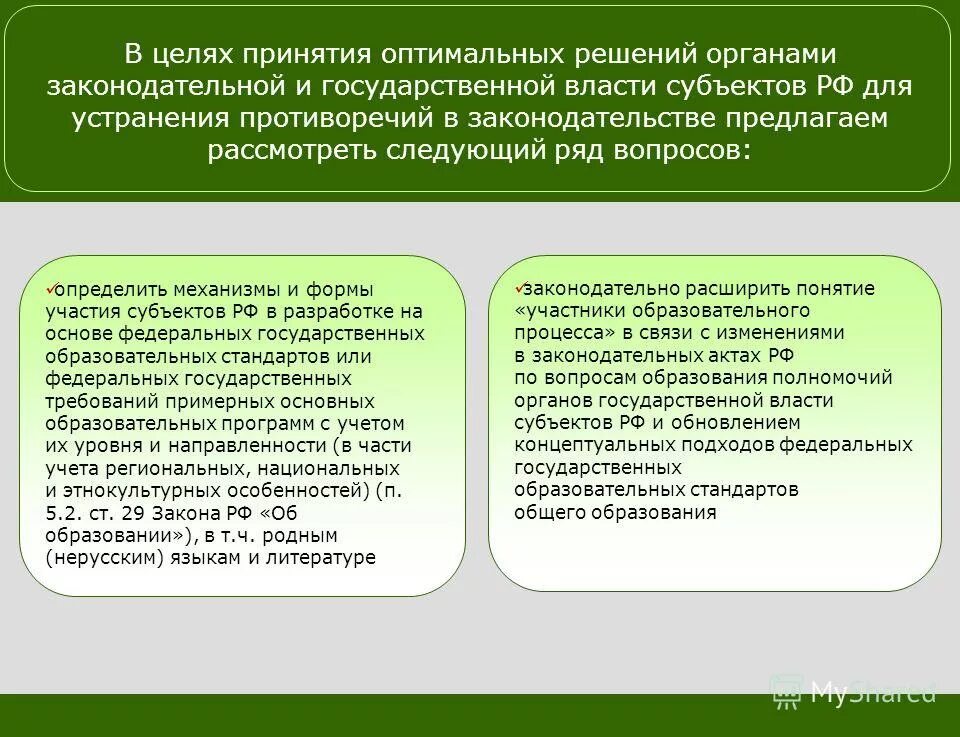 В целях принятия оптимальных решений органами законодательной и государственной власти субъектов РФ для устранения противоречий в законодательстве предлагаем рассмотреть следующий ряд вопросов:

✓определить механизмы и формы участия субъектов РФ в разработке на основе федеральных государственных образовательных стандартов или федеральных государственных требований примерных основных образовательных программ с учетом их уровня и направленности (в части учета региональных, национальных и этнокультурных особенностей) (п. 5.2. ст. 29 Закона РФ «Об образовании»), в т.ч. родным (нерусским) языкам и литературе

✓законодательно расширить понятие «участники образовательного процесса» в связи с изменениями в законодательных актах РФ по вопросам образования полномочий органов государственной власти субъектов РФ и обновлением концептуальных подходов федеральных государственных образовательных стандартов общего образования

MyShared